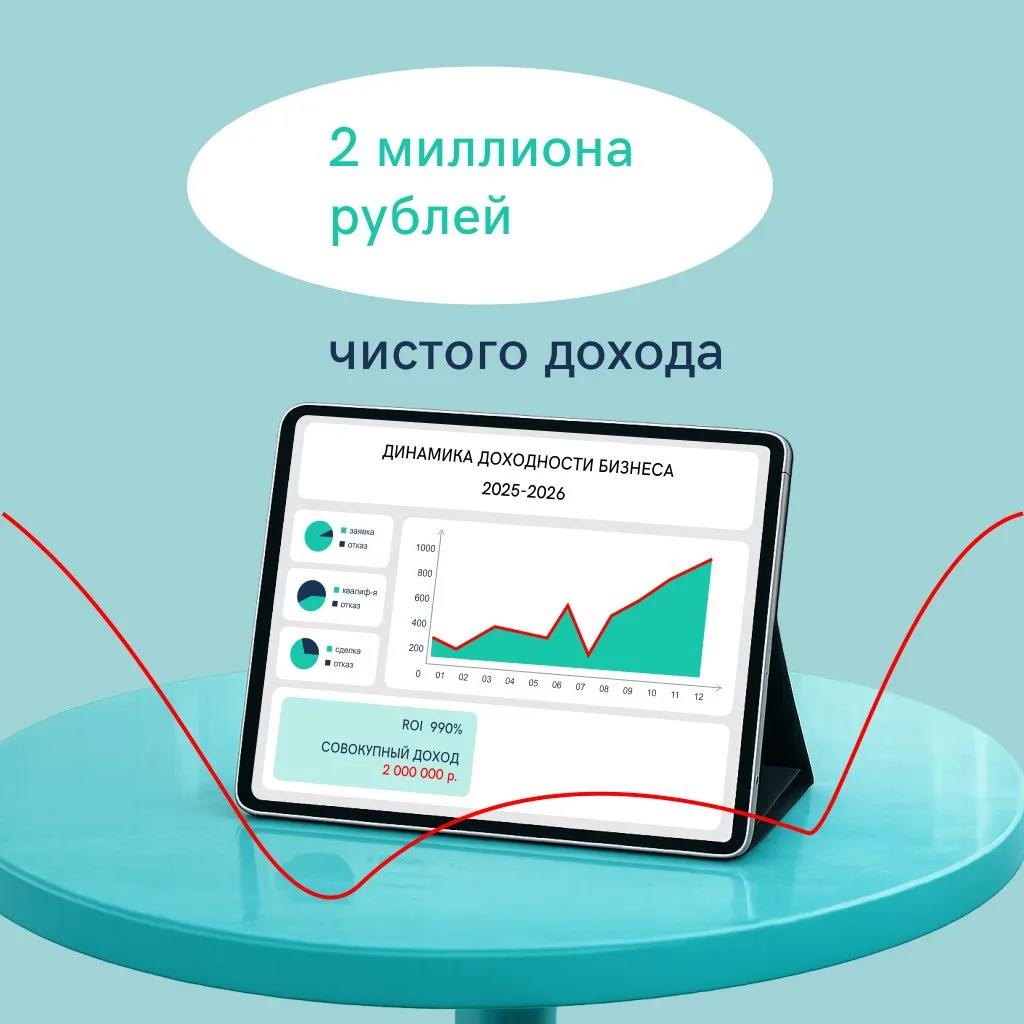 2 миллиона рублей

чистого дохода

ДИНАМИКА ДОХОДНОСТИ БИЗНЕСА
2025-2026

заявка
отказ

квалиф-я
отказ

сделка
отказ

1000
800
600
400
200
0
01 02 03 04 05 06 07 08 09 10 11 12

ROI 990%
СОВОКУПНЫЙ ДОХОД
2 000 000 р.